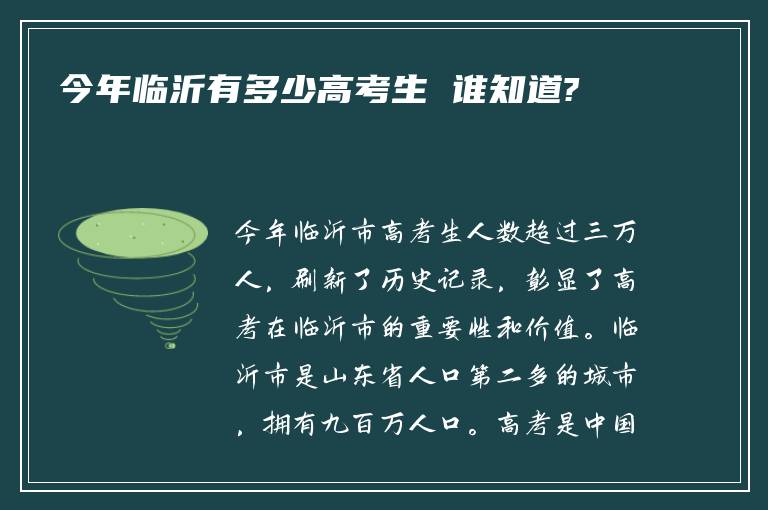 今年临沂有多少高考生 谁知道?

今年临沂市高考生人数超过三万人，刷新了历史记录，彰显了高考在临沂市的重要性和价值。临沂市是山东省人口第二多的城市，拥有九百万人口。高考是中国